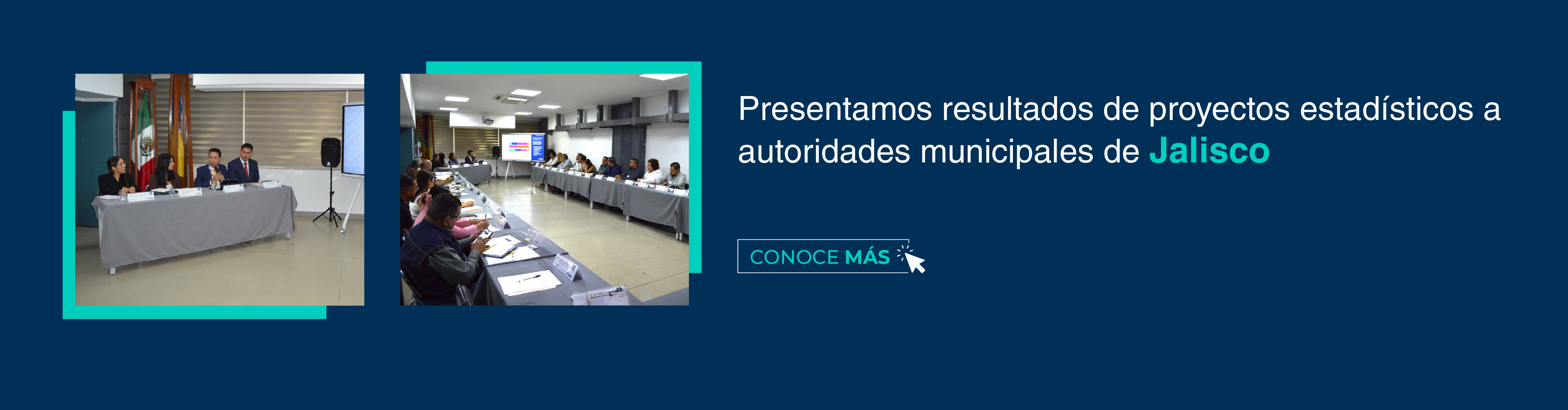 Presentamos resultados de proyectos estadísticos a autoridades municipales de Jalisco

CONOCE MÁS